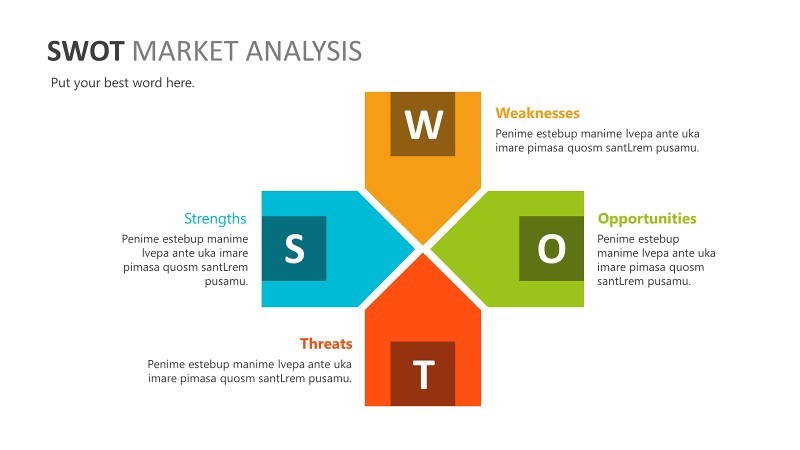 SWOT MARKET ANALYSIS

Put your best word here.

W

Weaknesses

Penime estebup manime lvepa ante uka imare pimasa quosm santLrem pusamu.

Strengths

Penime estebup manime lvepa ante uka imare pimasa quosm santLrem pusamu.

S

O

Opportunities

Penime estebup manime lvepa ante uka imare pimasa quosm santLrem pusamu.

Threats

Penime estebup manime lvepa ante uka imare pimasa quosm santLrem pusamu.

T